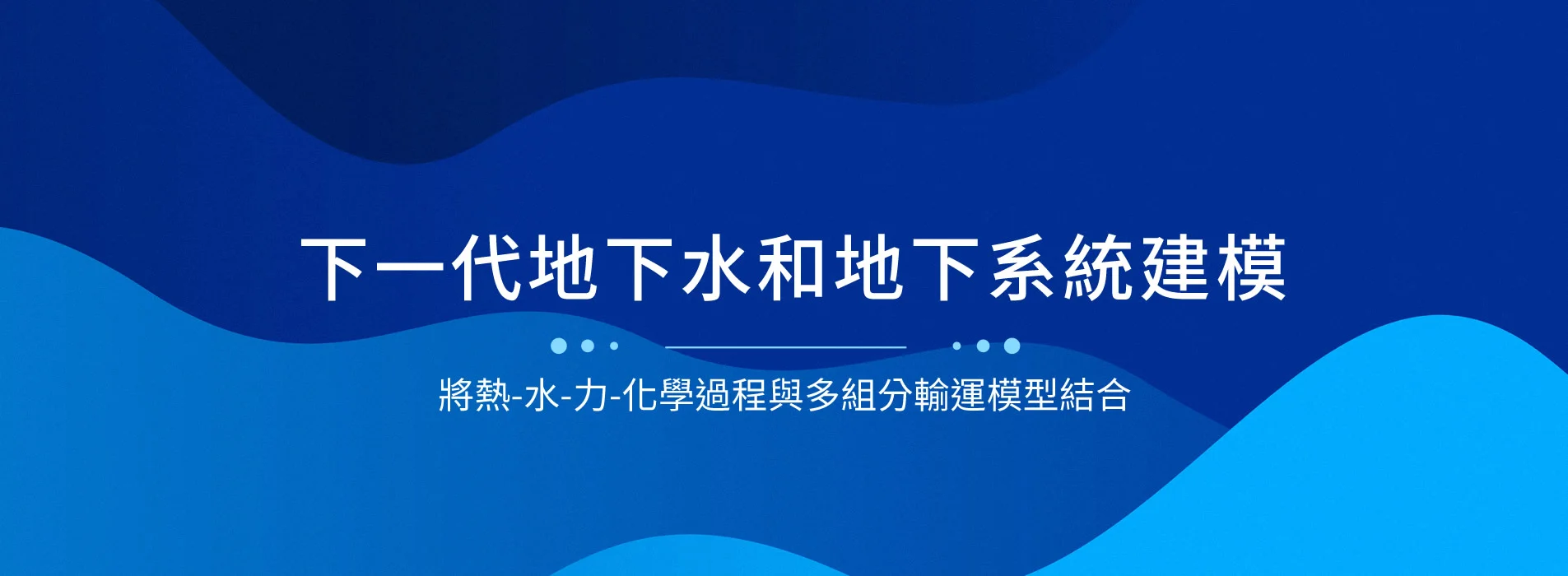 下一代地下水和地下系統建模

將熱-水-力-化學過程與多組分輸運模型結合